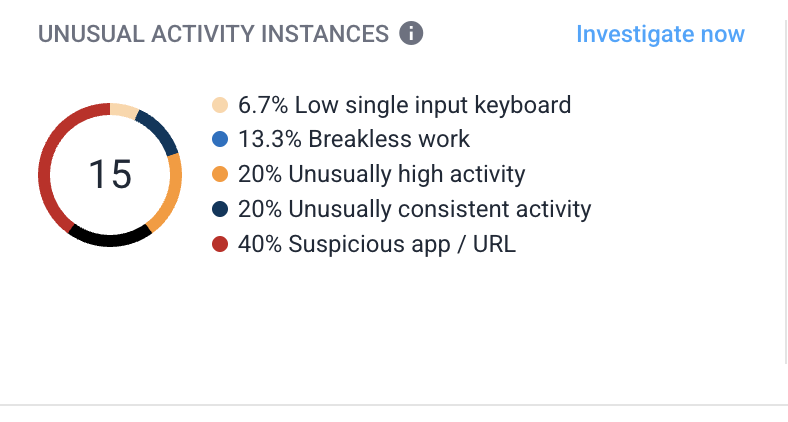 UNUSUAL ACTIVITY INSTANCES

Investigate now

15

6.7% Low single input keyboard
13.3% Breakless work
20% Unusually high activity
20% Unusually consistent activity
40% Suspicious app / URL